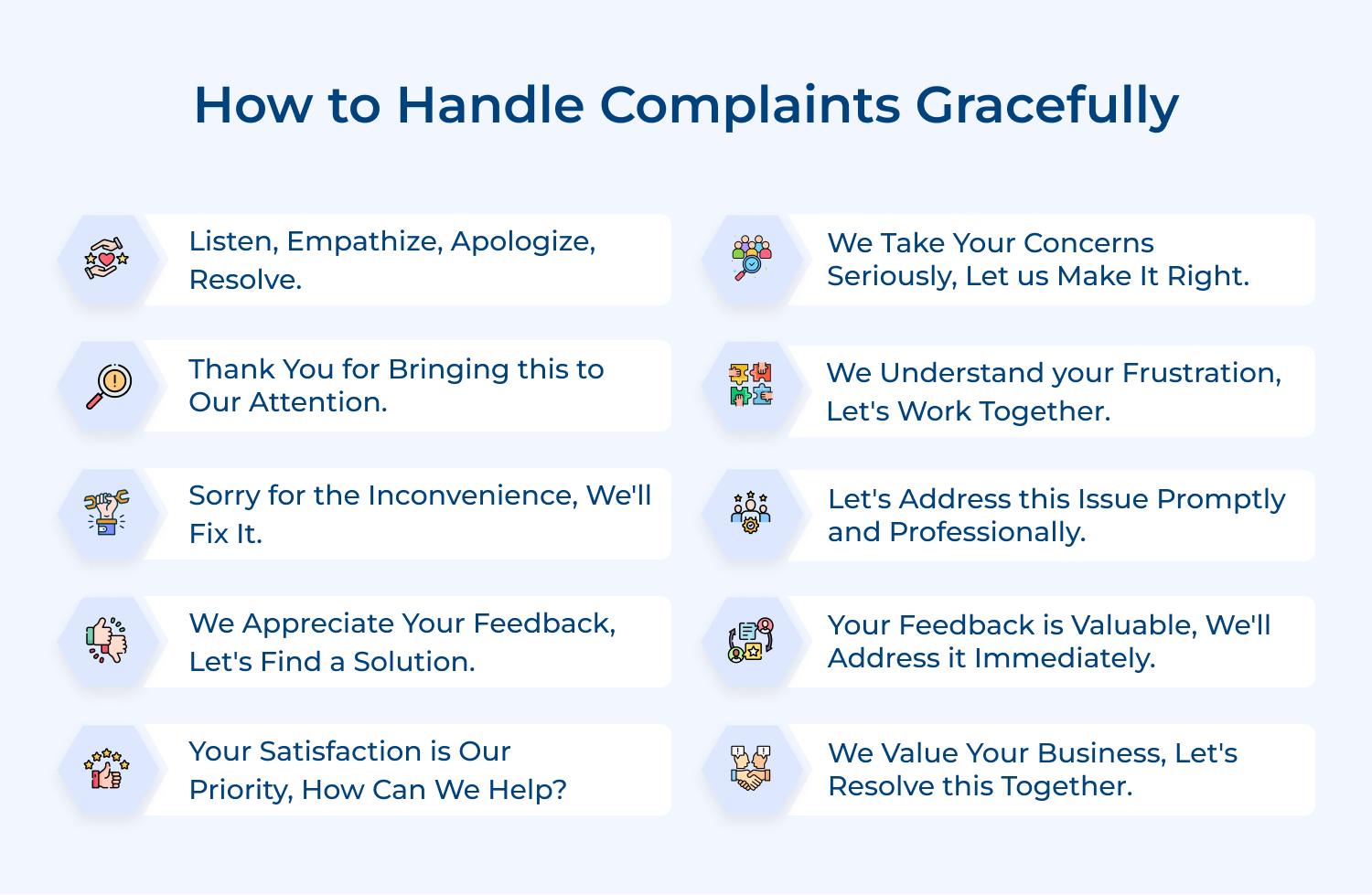 How to Handle Complaints Gracefully

Listen, Empathize, Apologize, Resolve.

Thank You for Bringing this to Our Attention.

Sorry for the Inconvenience, We'll Fix It.

We Appreciate Your Feedback, Let's Find a Solution.

Your Satisfaction is Our Priority, How Can We Help?

We Take Your Concerns Seriously, Let us Make It Right.

We Understand your Frustration, Let's Work Together.

Let's Address this Issue Promptly and Professionally.

Your Feedback is Valuable, We'll Address it Immediately.

We Value Your Business, Let's Resolve this Together.